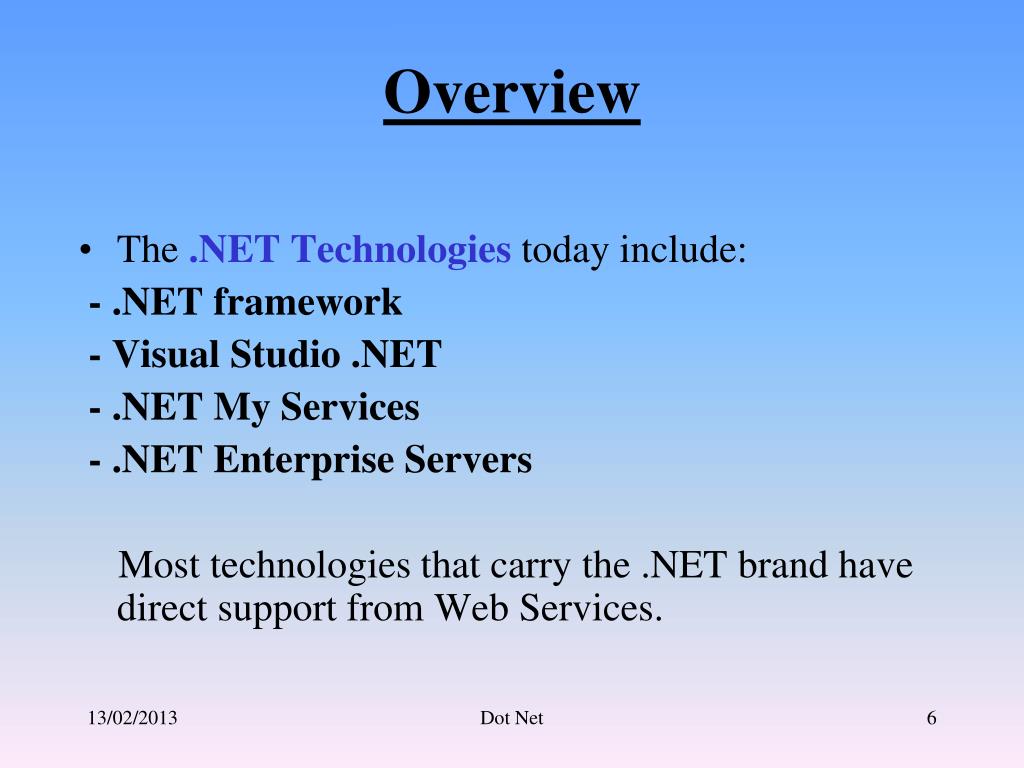 Overview

• The .NET Technologies today include:
- .NET framework
- Visual Studio .NET
- .NET My Services
- .NET Enterprise Servers

Most technologies that carry the .NET brand have direct support from Web Services.

13/02/2013

Dot Net

6